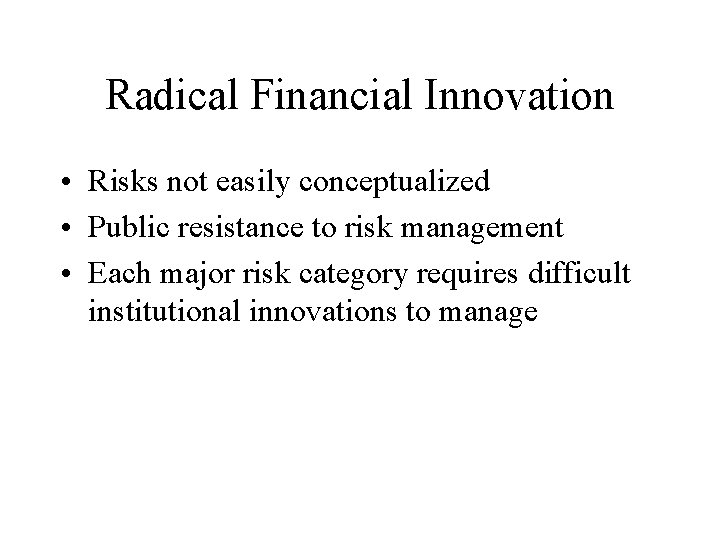 Radical Financial Innovation

• Risks not easily conceptualized
• Public resistance to risk management
• Each major risk category requires difficult institutional innovations to manage